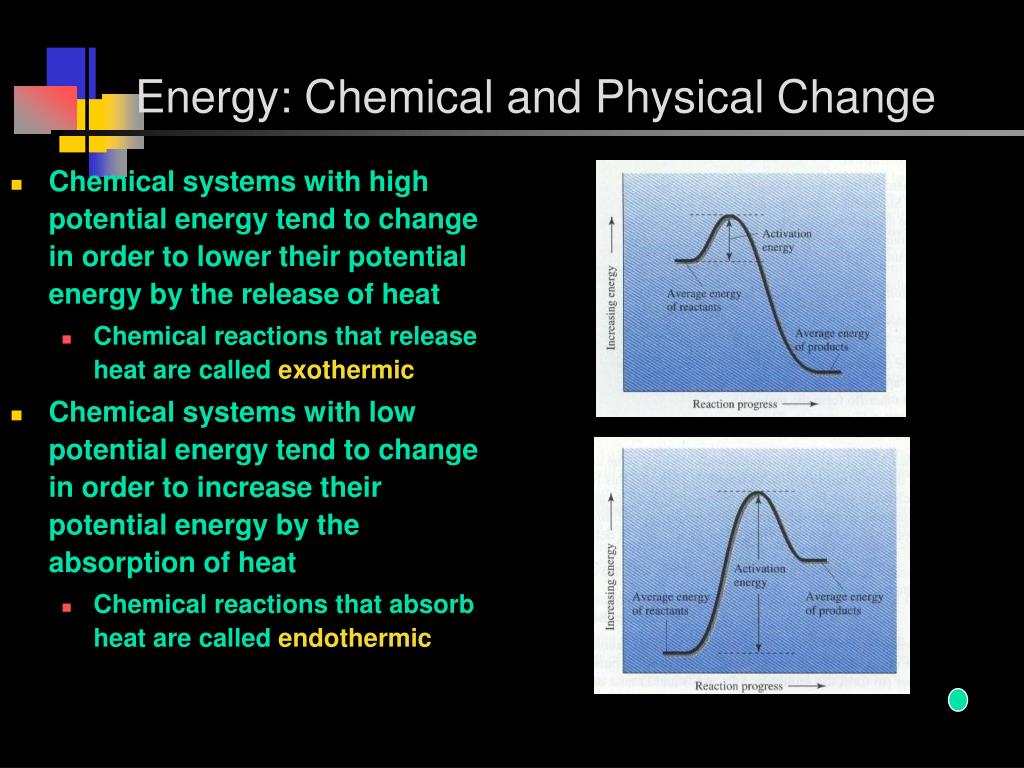 Energy: Chemical and Physical Change

Chemical systems with high potential energy tend to change in order to lower their potential energy by the release of heat

Chemical reactions that release heat are called exothermic

Chemical systems with low potential energy tend to change in order to increase their potential energy by the absorption of heat

Chemical reactions that absorb heat are called endothermic

Increasing energy

Activation energy

Average energy of reactants

Average energy of products

Reaction progress

Increasing energy

Activation energy

Average energy of reactants

Average energy of products

Reaction progress